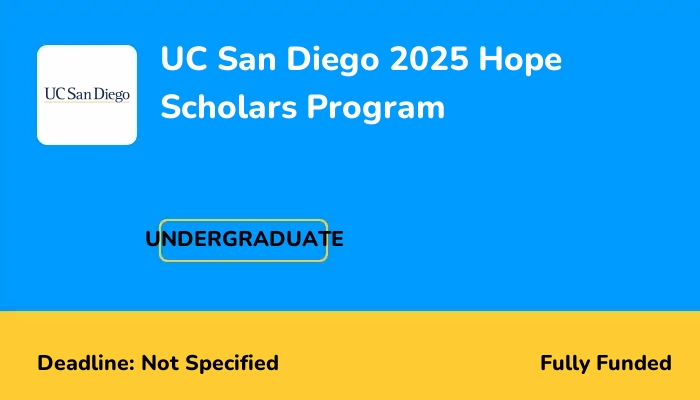 UC San Diego

UC San Diego 2025 Hope Scholars Program

UNDERGRADUATE

Deadline: Not Specified

Fully Funded